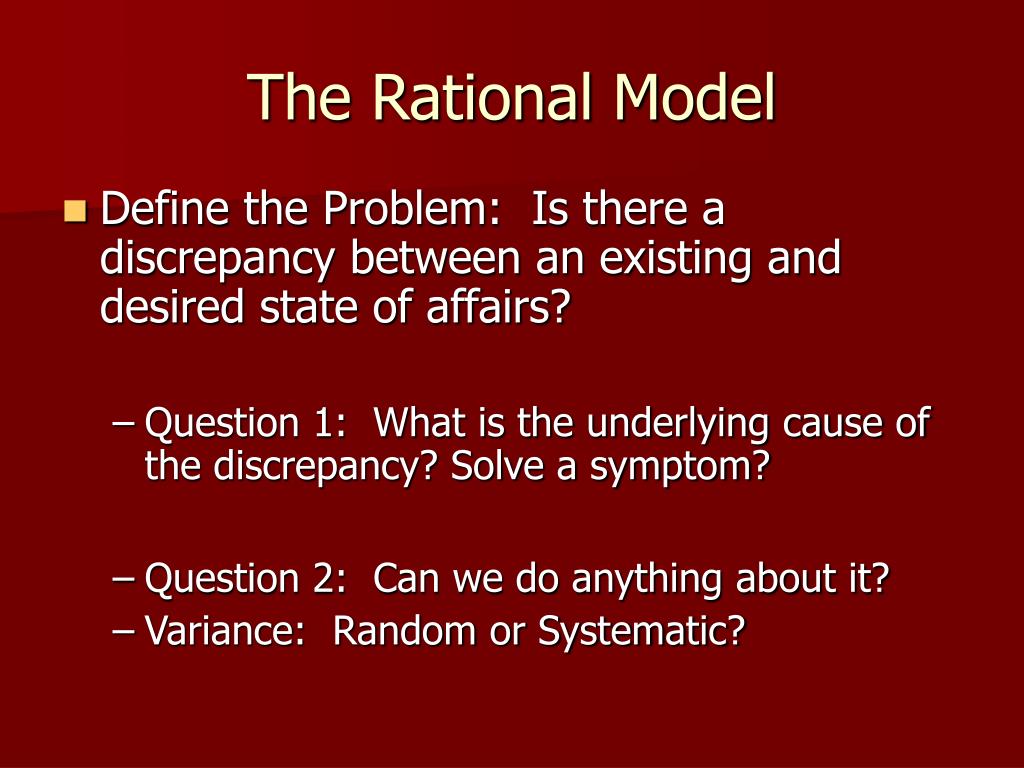 The Rational Model

Define the Problem:  Is there a discrepancy between an existing and desired state of affairs?

– Question 1:  What is the underlying cause of the discrepancy? Solve a symptom?

– Question 2:  Can we do anything about it?
– Variance:  Random or Systematic?